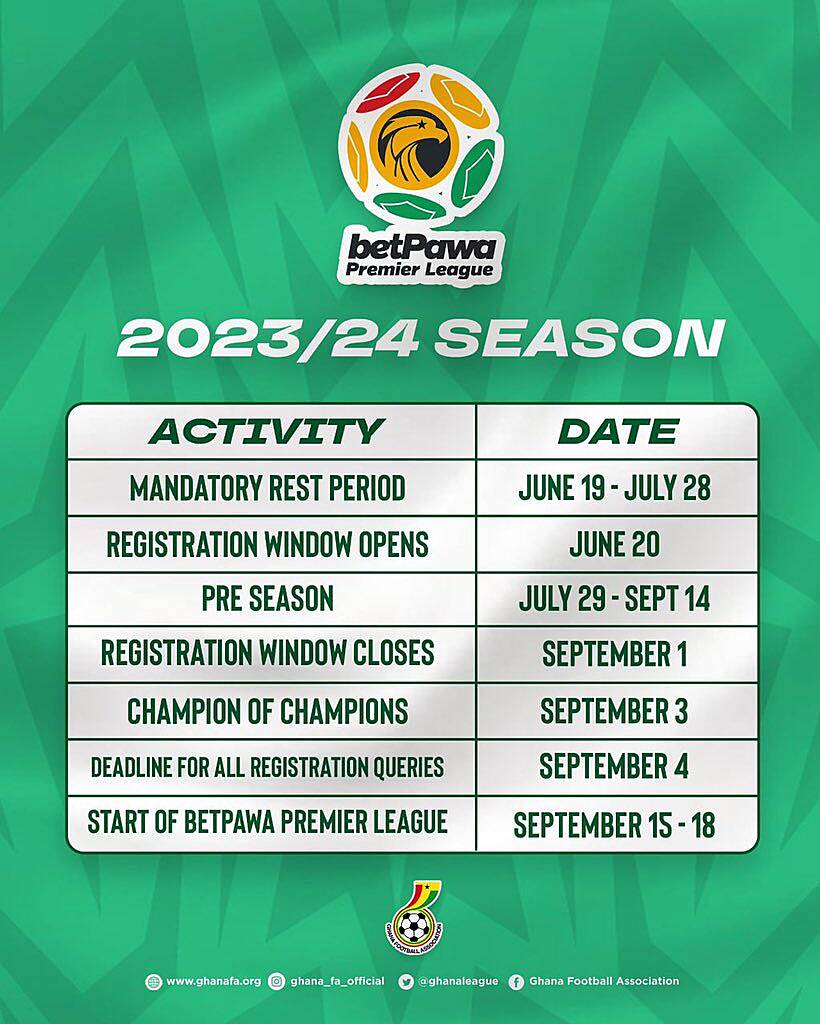 betPawa
Premier League

2023/24 SEASON

| ACTIVITY | DATE |
|---|---|
| MANDATORY REST PERIOD | JUNE 19 - JULY 28 |
| REGISTRATION WINDOW OPENS | JUNE 20 |
| PRE SEASON | JULY 29 - SEPT 14 |
| REGISTRATION WINDOW CLOSES | SEPTEMBER 1 |
| CHAMPION OF CHAMPIONS | SEPTEMBER 3 |
| DEADLINE FOR ALL REGISTRATION QUERIES | SEPTEMBER 4 |
| START OF BETPAWA PREMIER LEAGUE | SEPTEMBER 15 - 18 |

GHANA FOOTBALL ASSOCIATION

www.ghanafa.org ghana_fa_official @ghanaleague Ghana Football Association